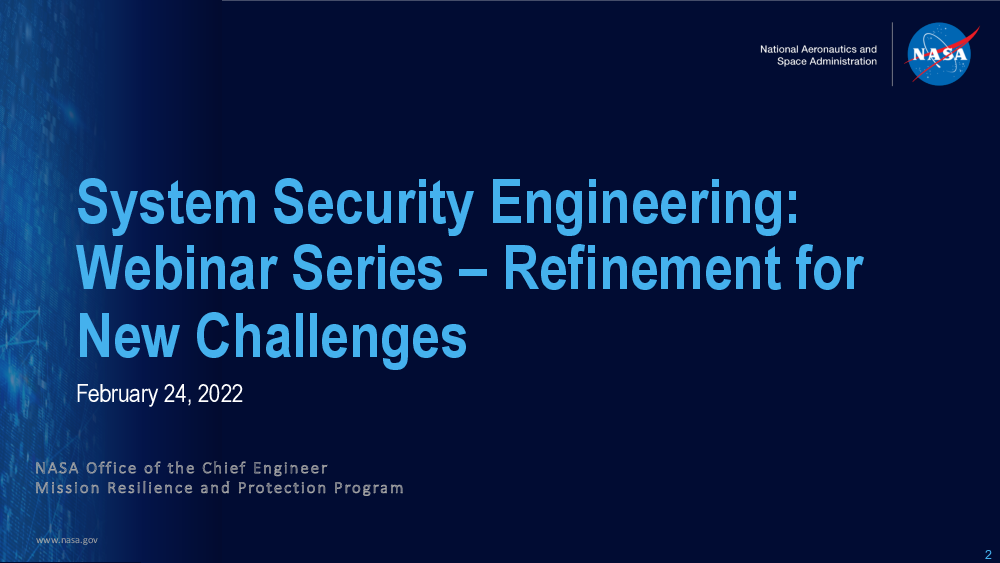 National Aeronautics and
Space Administration

NASA

System Security Engineering: Webinar Series – Refinement for New Challenges

February 24, 2022

NASA Office of the Chief Engineer
Mission Resilience and Protection Program

www.nasa.gov

2